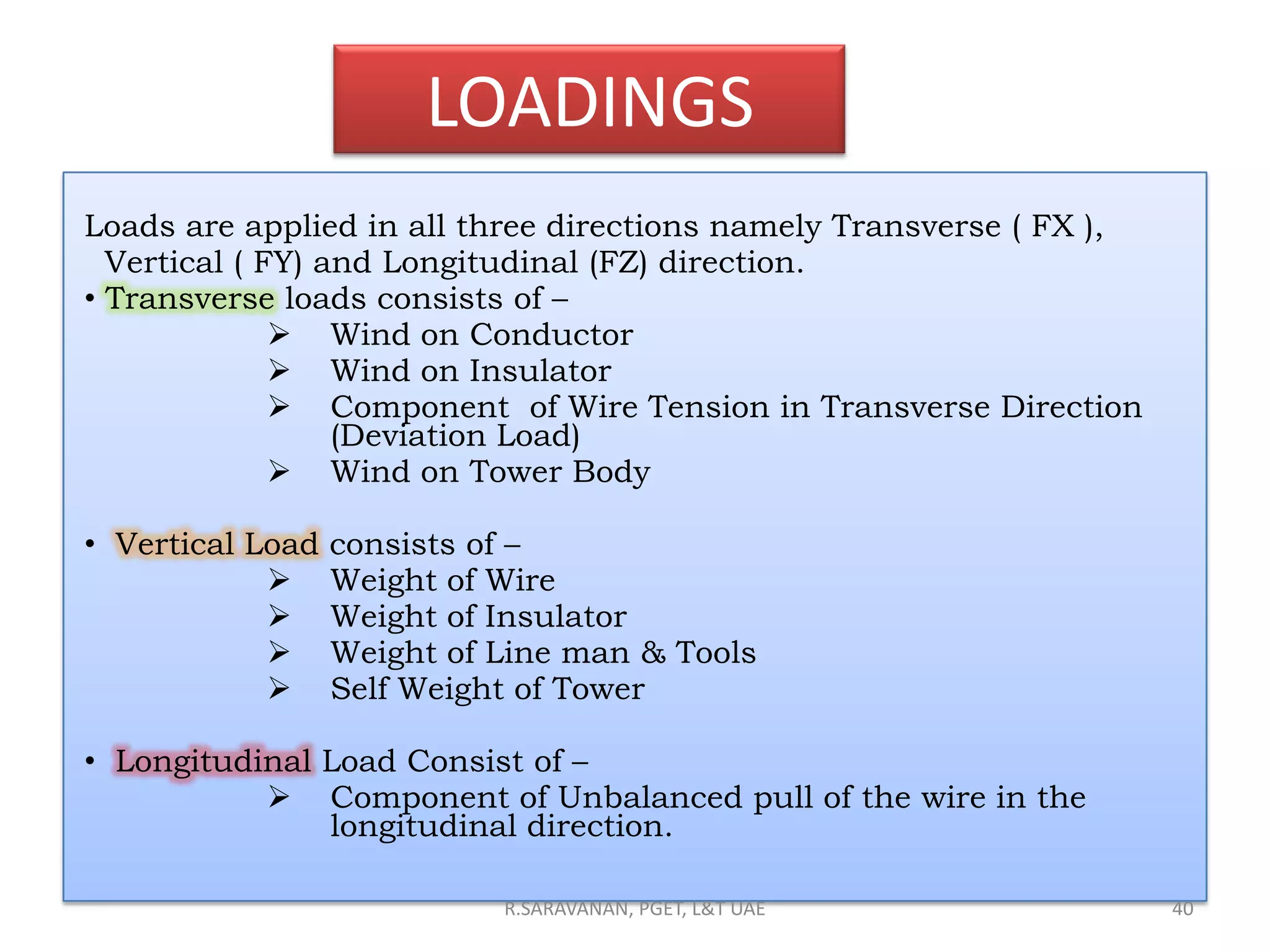 LOADINGS

Loads are applied in all three directions namely Transverse ( FX ), Vertical ( FY) and Longitudinal (FZ) direction.

• Transverse loads consists of –
➢ Wind on Conductor
➢ Wind on Insulator
➢ Component of Wire Tension in Transverse Direction (Deviation Load)
➢ Wind on Tower Body

• Vertical Load consists of –
➢ Weight of Wire
➢ Weight of Insulator
➢ Weight of Line man & Tools
➢ Self Weight of Tower

• Longitudinal Load Consist of –
➢ Component of Unbalanced pull of the wire in the longitudinal direction.

R.SARAVANAN, PGET, L&T UAE

40